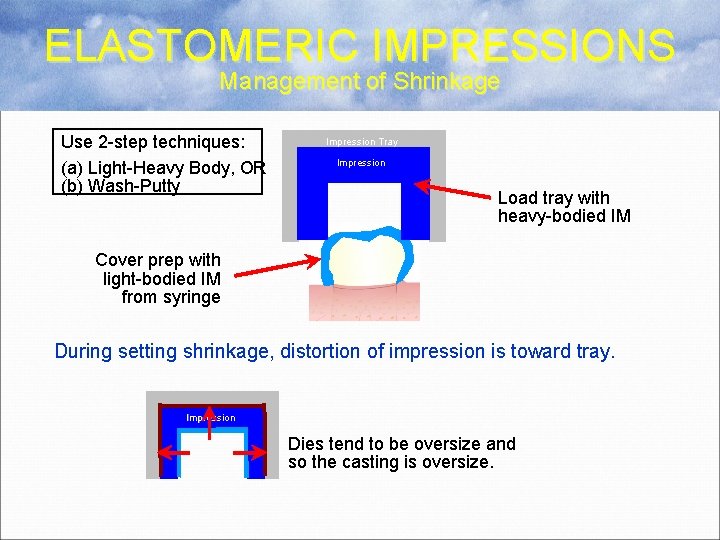 ELASTOMERIC IMPRESSIONS
Management of Shrinkage

Use 2-step techniques:
(a) Light-Heavy Body, OR
(b) Wash-Putty

Impression Tray
Impression

Load tray with heavy-bodied IM

Cover prep with light-bodied IM from syringe

During setting shrinkage, distortion of impression is toward tray.

Impression

Dies tend to be oversize and so the casting is oversize.